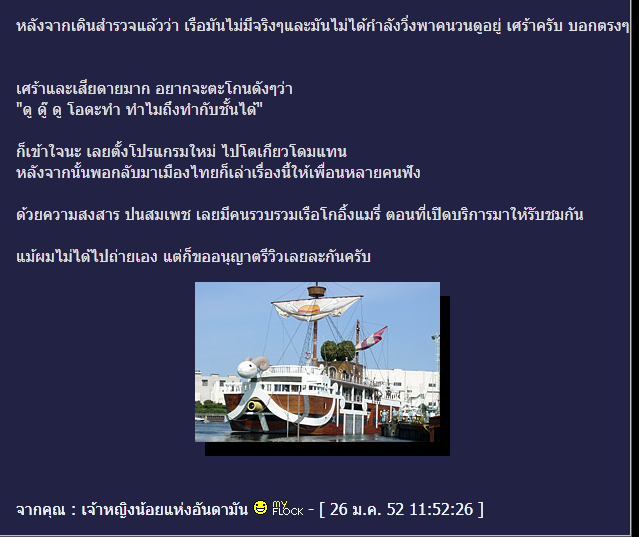 หลังจากเดินสำรวจแล้วว่า เรือมันไม่มีจริงๆและมันไม่ได้กำลังวิ่งพาคนวนดูอยู่ เศร้าครับ บอกตรงๆ

เศร้าและเสียดายมาก อยากจะตะโกนดังๆว่า
"ดู ดู๊ ดู โอดะทำ ทำไมถึงทำกับชั้นได้"

ก็เข้าใจนะ เลยตั้งโปรแกรมใหม่ ไปโตเกียวโดมแทน
หลังจากนั้นพอกลับมาเมืองไทยก็เล่าเรื่องนี้ให้เพื่อนหลายคนฟัง

ด้วยความสงสาร ปนสมเพช เลยมีคนรวบรวมเรือโกอิ้งแมรี่ ตอนที่เปิดบริการมาให้รับชมกัน

แม้ผมไม่ได้ไปถ่ายเอง แต่ก็ขออนุญาตรีวิวเลยละกันครับ

จากคุณ : เจ้าหญิงน้อยแห่งอันดามัน MY FLOCK - [ 26 ม.ค. 52 11:52:26 ]